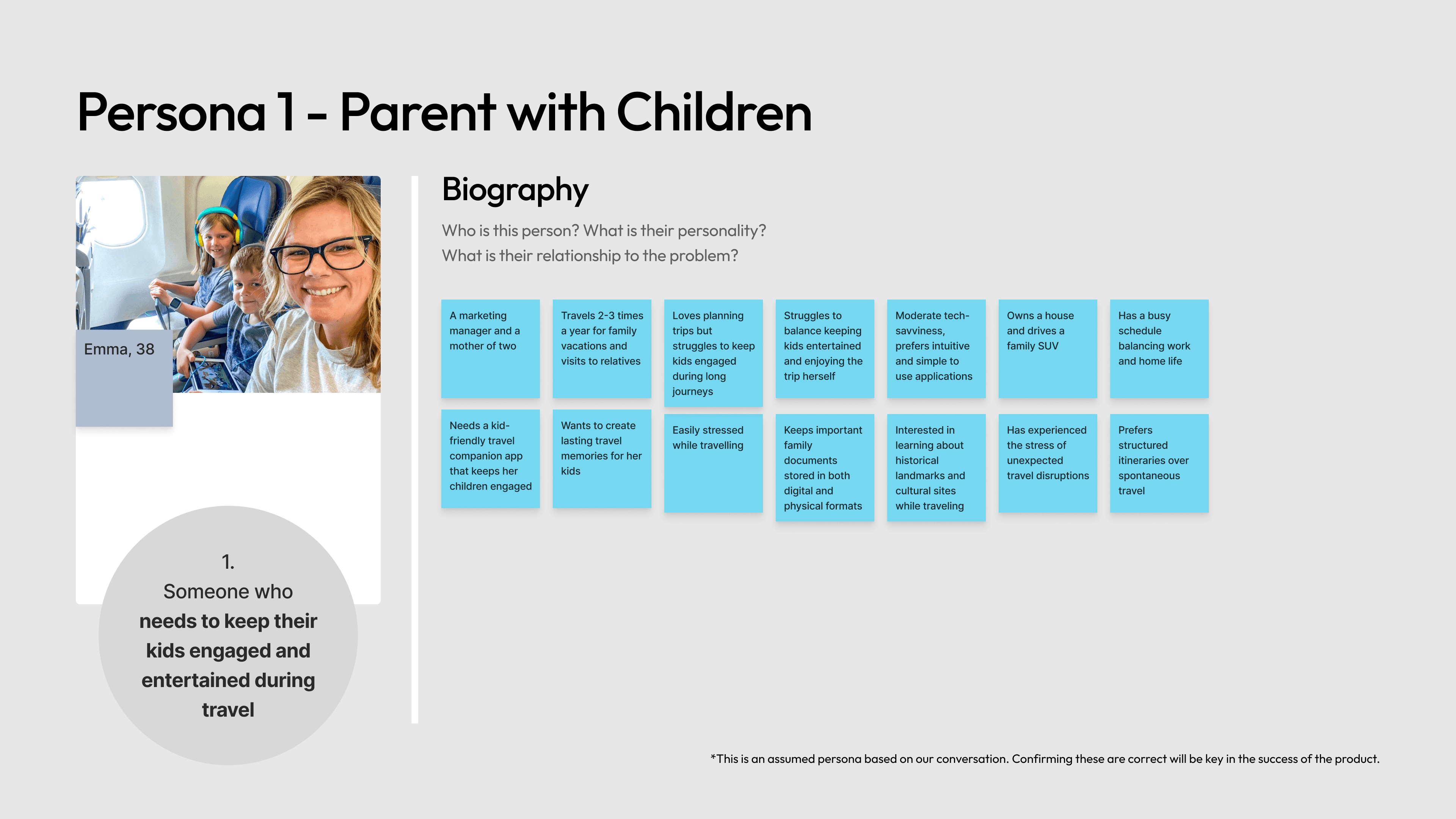 Persona 1 - Parent with Children

Emma, 38

1.
Someone who needs to keep their kids engaged and entertained during travel

Biography

Who is this person? What is their personality?
What is their relationship to the problem?

A marketing manager and a mother of two

Travels 2-3 times a year for family vacations and visits to relatives

Loves planning trips but struggles to keep kids engaged during long journeys

Struggles to balance keeping kids entertained and enjoying the trip herself

Moderate tech-savviness, prefers intuitive and simple to use applications

Owns a house and drives a family SUV

Has a busy schedule balancing work and home life

Needs a kid-friendly travel companion app that keeps her children engaged

Wants to create lasting travel memories for her kids

Easily stressed while travelling

Keeps important family documents stored in both digital and physical formats

Interested in learning about historical landmarks and cultural sites while traveling

Has experienced the stress of unexpected travel disruptions

Prefers structured itineraries over spontaneous travel

*This is an assumed persona based on our conversation. Confirming these are correct will be key in the success of the product.